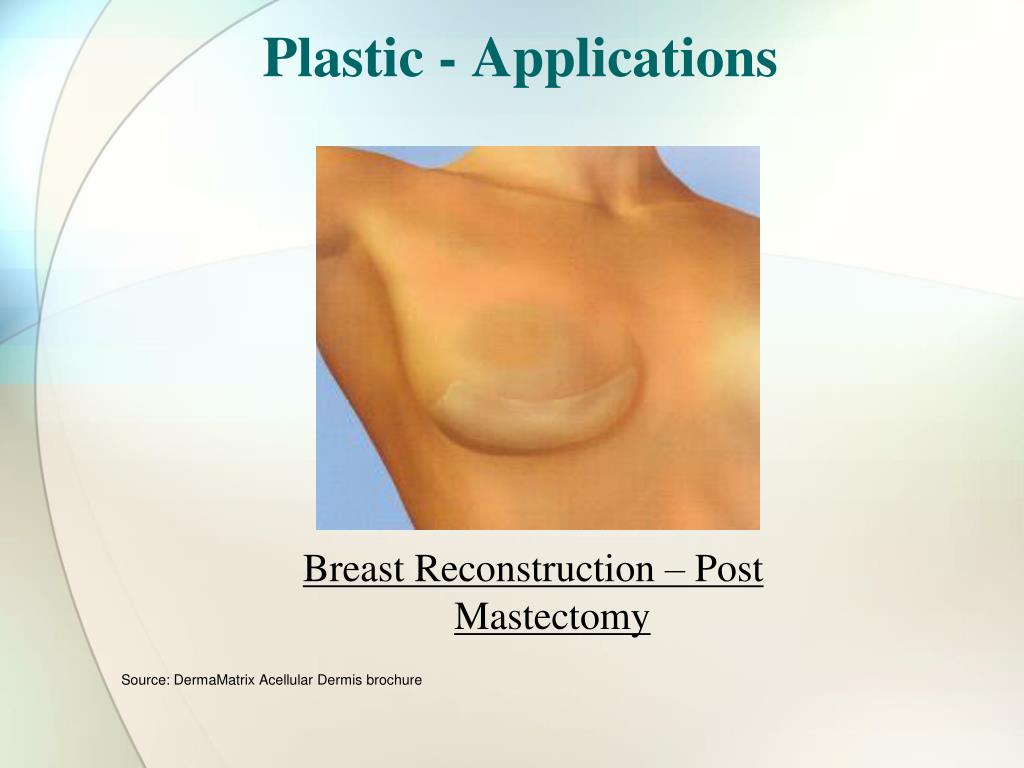 Plastic - Applications

Breast Reconstruction – Post Mastectomy

Source: DermaMatrix Acellular Dermis brochure